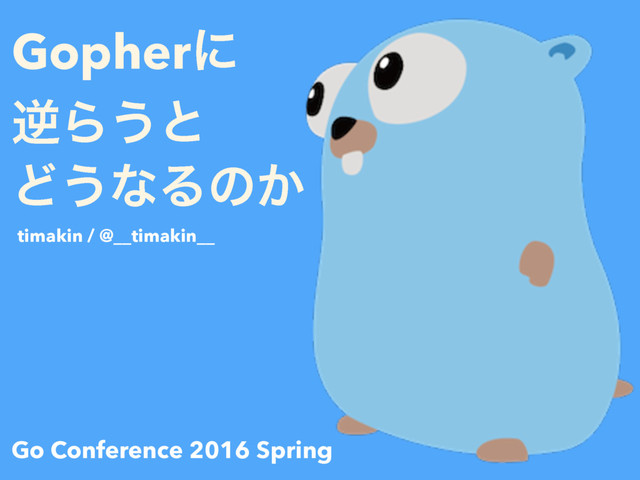 Gopherに
逆らうと
どうなるのか

timakin / @__timakin__

Go Conference 2016 Spring